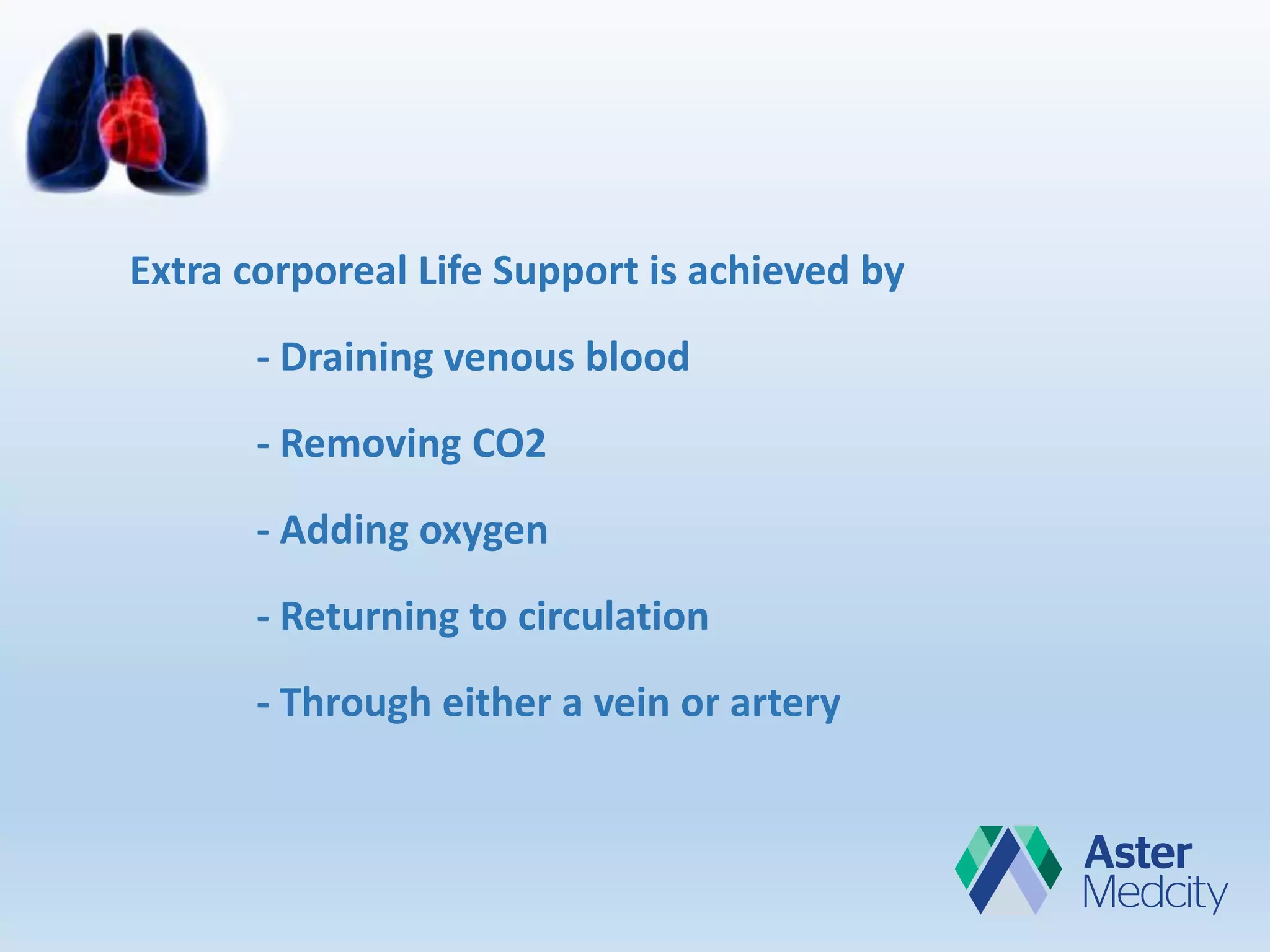 Extra corporeal Life Support is achieved by

- Draining venous blood

- Removing CO2

- Adding oxygen

- Returning to circulation

- Through either a vein or artery

Aster Medcity